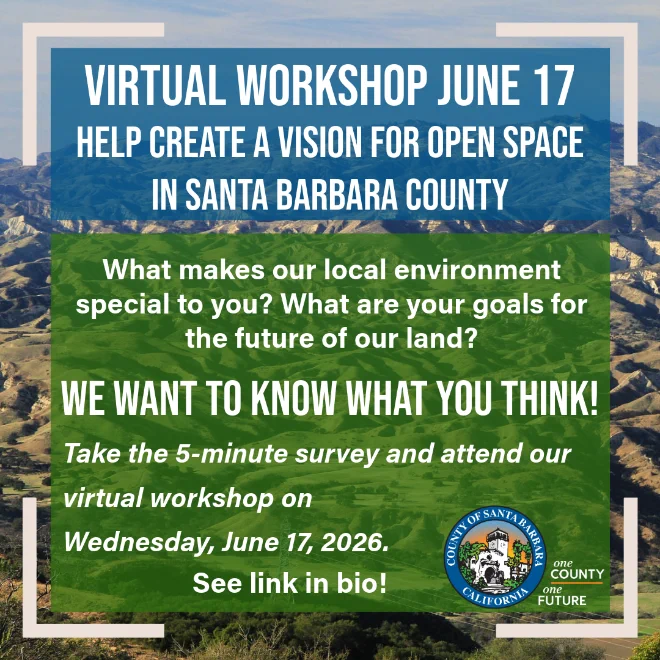 VIRTUAL WORKSHOP JUNE 17
HELP CREATE A VISION FOR OPEN SPACE IN SANTA BARBARA COUNTY

What makes our local environment special to you? What are your goals for the future of our land?

WE WANT TO KNOW WHAT YOU THINK!

Take the 5-minute survey and attend our virtual workshop on Wednesday, June 17, 2026.

See link in bio!

COUNTY OF SANTA BARBARA CALIFORNIA

one COUNTY one FUTURE